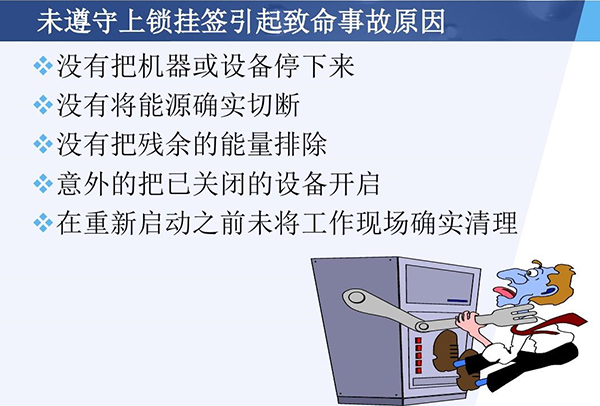 未遵守上锁挂签引起致命事故原因

❖没有把机器或设备停下来
❖没有将能源确实切断
❖没有把残余的能量排除
❖意外的把已关闭的设备开启
❖在重新启动之前未将工作现场确实清理